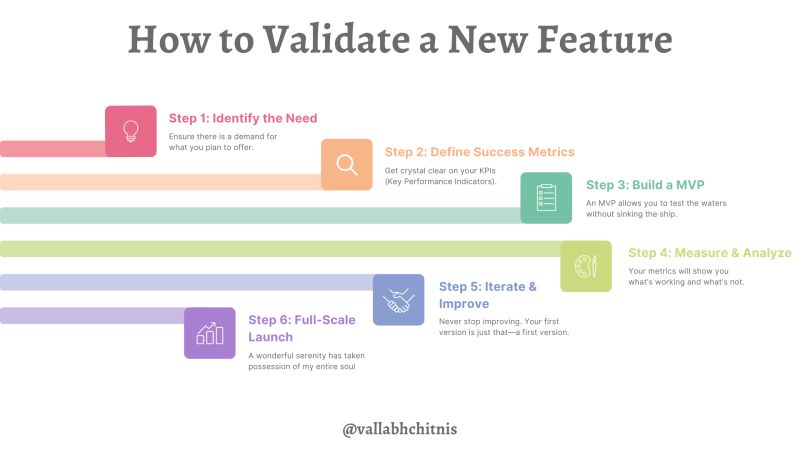 How to Validate a New Feature

Step 1: Identify the Need

Ensure there is a demand for what you plan to offer.

Step 2: Define Success Metrics

Get crystal clear on your KPIs (Key Performance Indicators).

Step 3: Build a MVP

An MVP allows you to test the waters without sinking the ship.

Step 4: Measure & Analyze

Your metrics will show you what's working and what's not.

Step 5: Iterate & Improve

Never stop improving. Your first version is just that—a first version.

Step 6: Full-Scale Launch

A wonderful serenity has taken possession of my entire soul

@vallabhchitnis